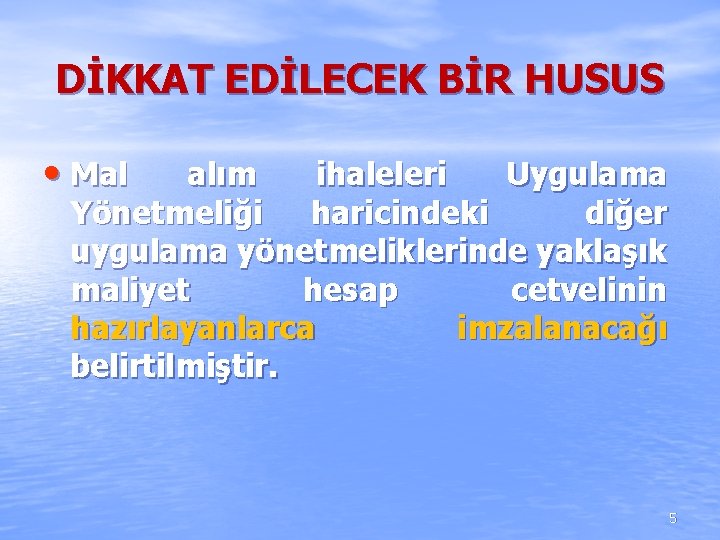 DİKKAT EDİLECEK BİR HUSUS

• Mal alım ihaleleri Uygulama Yönetmeliği haricindeki diğer uygulama yönetmeliklerinde yaklaşık maliyet hesap cetvelinin hazırlayanlarca imzalanacağı belirtilmiştir.

5